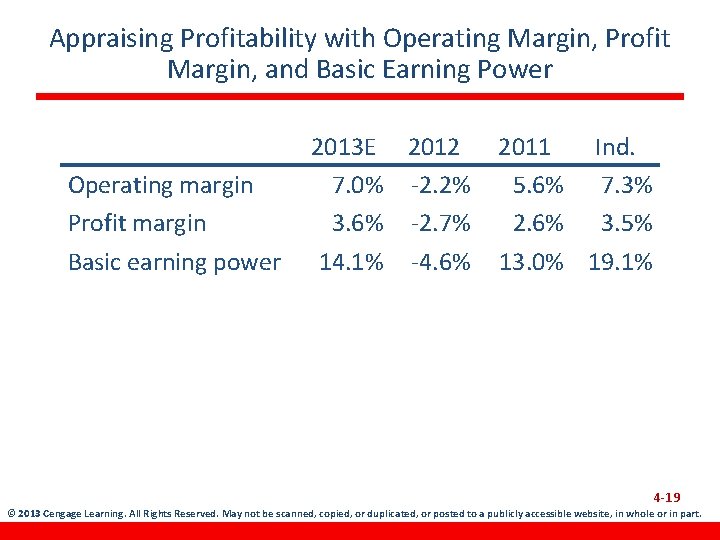 Appraising Profitability with Operating Margin, Profit Margin, and Basic Earning Power

| | 2013E | 2012 | 2011 | Ind. |
|---|---|---|---|---|
| Operating margin | 7.0% | -2.2% | 5.6% | 7.3% |
| Profit margin | 3.6% | -2.7% | 2.6% | 3.5% |
| Basic earning power | 14.1% | -4.6% | 13.0% | 19.1% |

4-19

© 2013 Cengage Learning. All Rights Reserved. May not be scanned, copied, or duplicated, or posted to a publicly accessible website, in whole or in part.